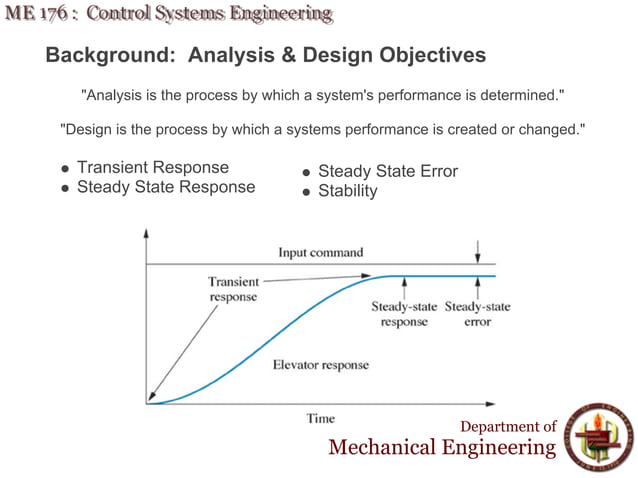 ME 176 : Control Systems Engineering

Background: Analysis & Design Objectives

"Analysis is the process by which a system's performance is determined."

"Design is the process by which a systems performance is created or changed."

- Transient Response
- Steady State Response

- Steady State Error
- Stability

Input command

Transient response

Steady-state response

Steady-state error

Elevator response

Time

Department of
Mechanical Engineering